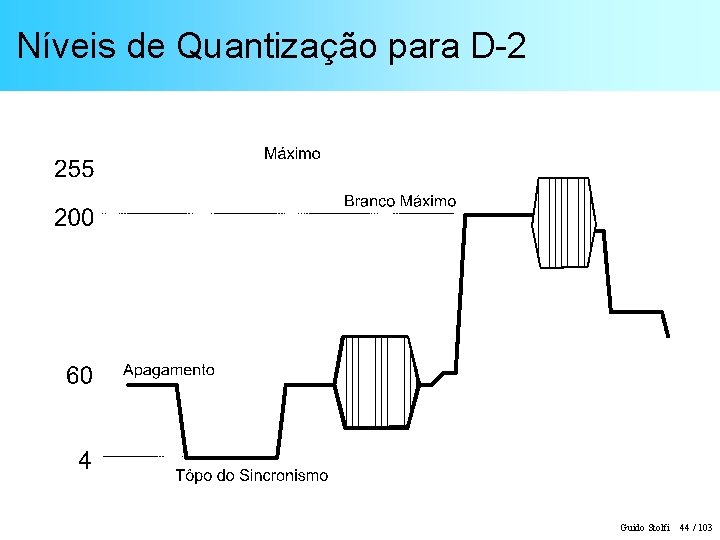 Níveis de Quantização para D-2

255

Máximo

200

Branco Máximo

60

Apagamento

4

Tôpo do Sincronismo

Guido Stolfi 44 / 103